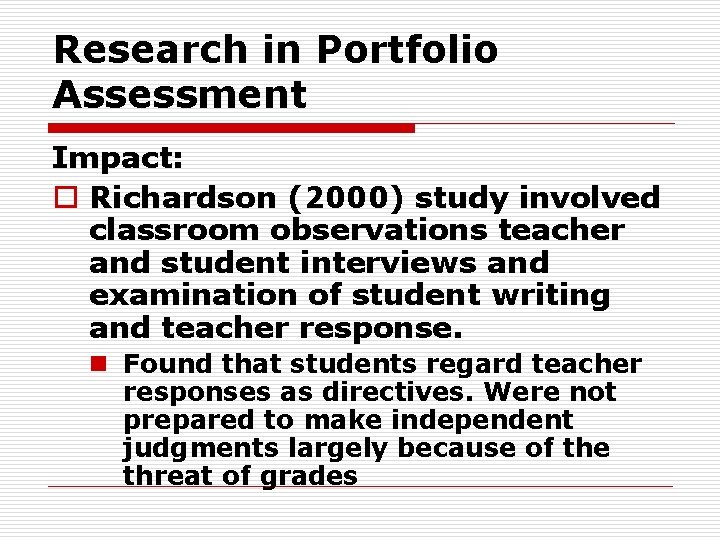 Research in Portfolio Assessment

Impact:

Richardson (2000) study involved classroom observations teacher and student interviews and examination of student writing and teacher response.

Found that students regard teacher responses as directives. Were not prepared to make independent judgments largely because of the threat of grades